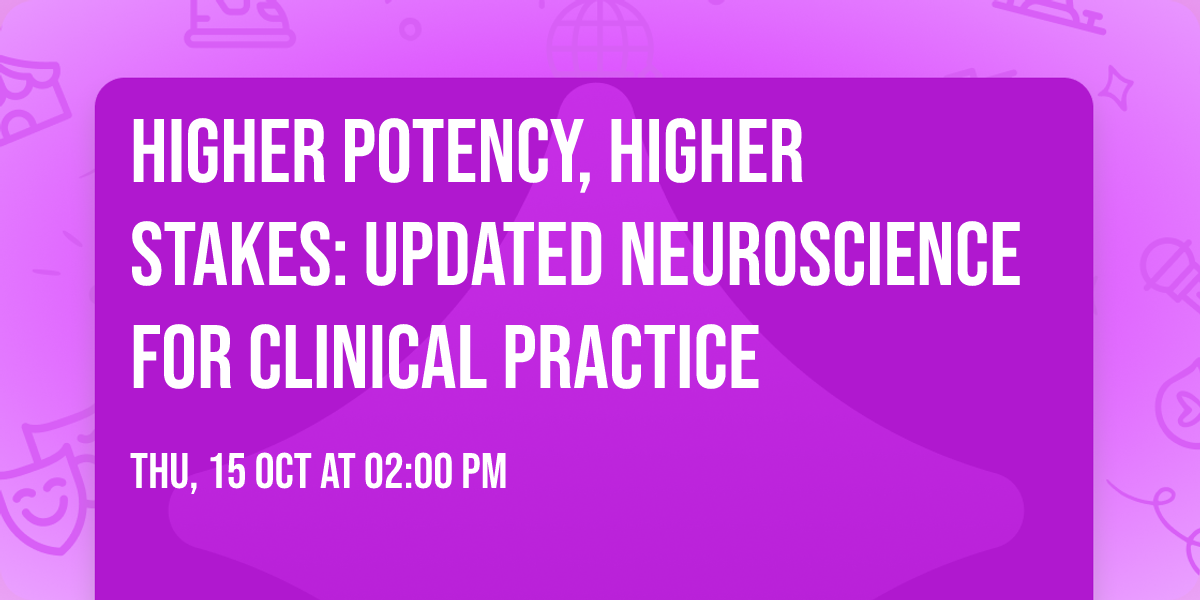 HIGHER POTENCY, HIGHER STAKES: UPDATED NEUROSCIENCE FOR CLINICAL PRACTICE

THU, 15 OCT AT 02:00 PM